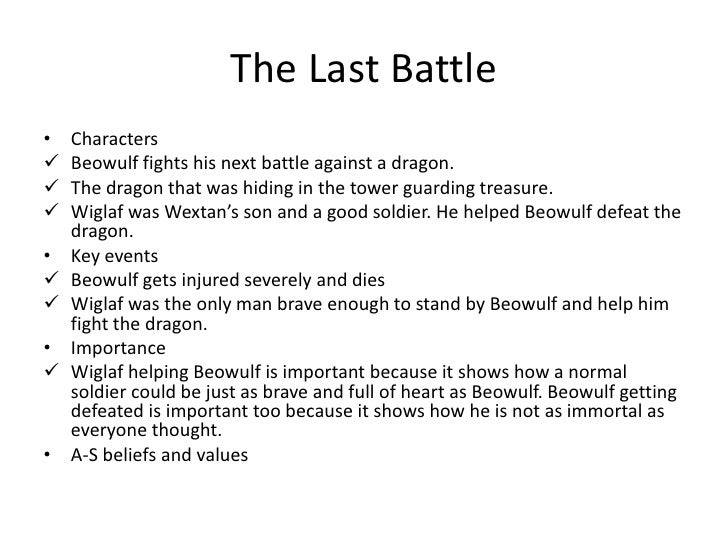 The Last Battle

• Characters
✓ Beowulf fights his next battle against a dragon.
✓ The dragon that was hiding in the tower guarding treasure.
✓ Wiglaf was Wextan's son and a good soldier. He helped Beowulf defeat the dragon.
• Key events
✓ Beowulf gets injured severely and dies
✓ Wiglaf was the only man brave enough to stand by Beowulf and help him fight the dragon.
• Importance
✓ Wiglaf helping Beowulf is important because it shows how a normal soldier could be just as brave and full of heart as Beowulf. Beowulf getting defeated is important too because it shows how he is not as immortal as everyone thought.
• A-S beliefs and values